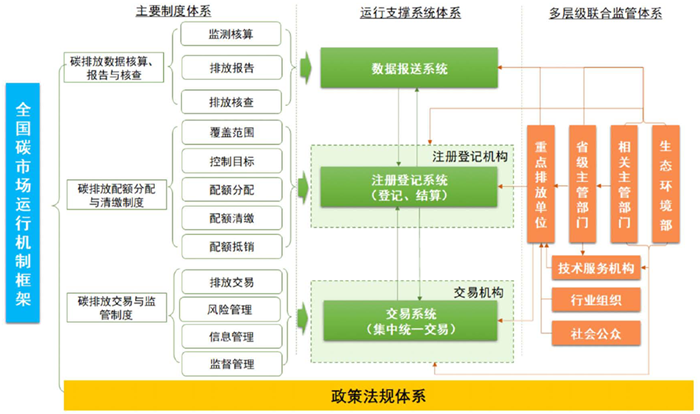 全国碳市场运行机制框架

主要制度体系

碳排放数据核算、报告与核查

监测核算

排放报告

排放核查

碳排放配额分配与清缴制度

覆盖范围

控制目标

配额分配

配额清缴

配额抵销

碳排放交易与监管制度

排放交易

风险管理

信息管理

监督管理

运行支撑系统体系

数据报送系统

注册登记机构

注册登记系统（登记、结算）

交易机构

交易系统（集中统一交易）

多层级联合监管体系

重点排放单位

省级主管部门

相关主管部门

生态环境部

技术服务机构

行业组织

社会公众

政策法规体系